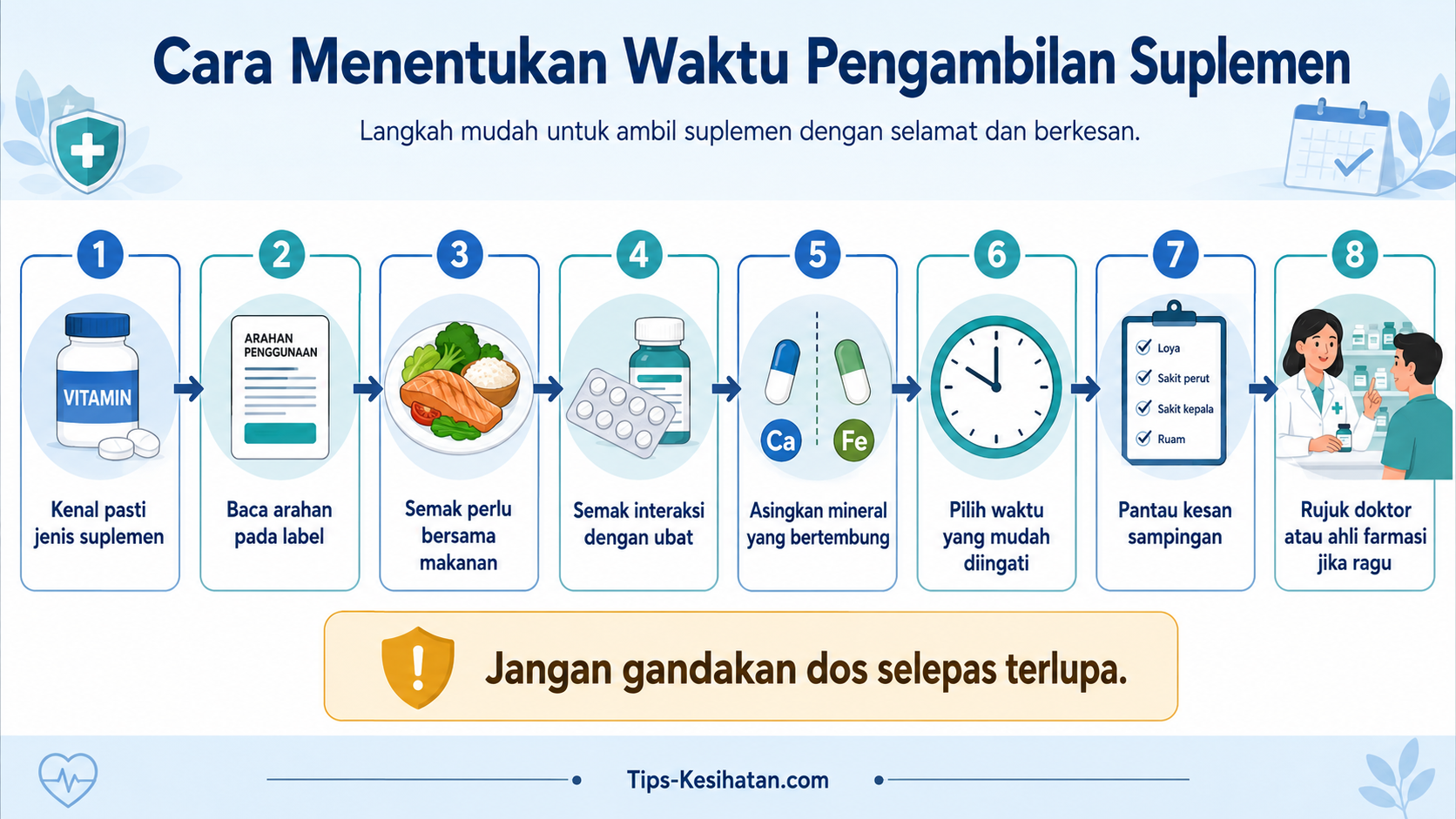 Cara Menentukan Waktu Pengambilan Suplemen

Langkah mudah untuk ambil suplemen dengan selamat dan berkesan.

1
VITAMIN
Kenal pasti jenis suplemen

2
ARAHAN PENGGUNAAN
Baca arahan pada label

3
Semak perlu bersama makanan

4
Semak interaksi dengan ubat

5
Ca
Fe
Asingkan mineral yang bertembung

6
Pilih waktu yang mudah diingati

7
Loya
Sakit perut
Sakit kepala
Ruam
Pantau kesan sampingan

8
Rujuk doktor atau ahli farmasi jika ragu

Jangan gandakan dos selepas terlupa.

Tips-Kesihatan.com